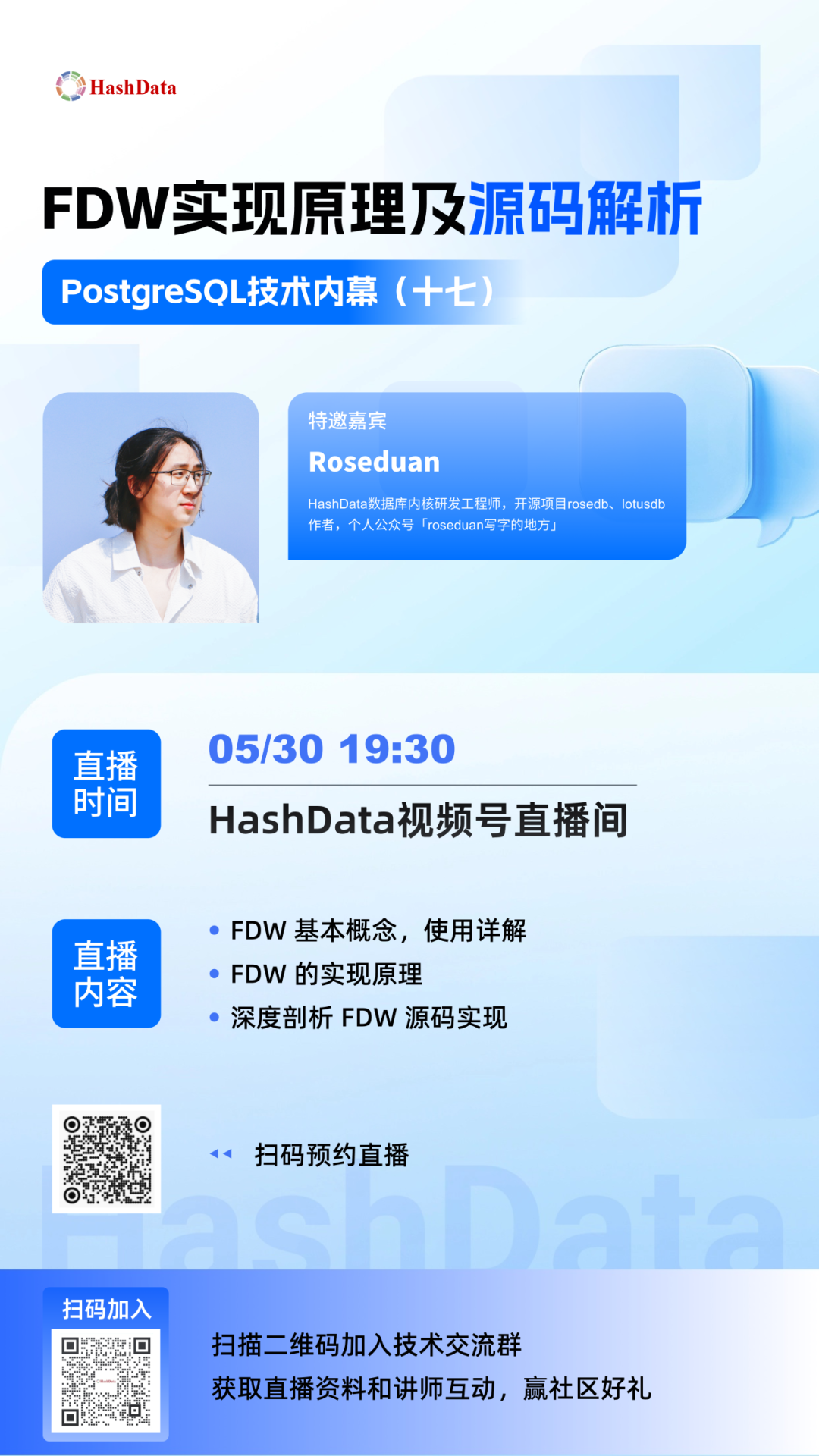 HashData

FDW实现原理及源码解析

PostgreSQL技术内幕（十七）

特邀嘉宾

Roseduan

HashData数据库内核研发工程师，开源项目rosedb、lotusdb作者，个人公众号「roseduan写字的地方」

直播时间

05/30 19:30

HashData视频号直播间

直播内容

• FDW 基本概念，使用详解
• FDW 的实现原理
• 深度剖析 FDW 源码实现

扫码预约直播

HashData

扫码加入

扫描二维码加入技术交流群
获取直播资料和讲师互动，赢社区好礼